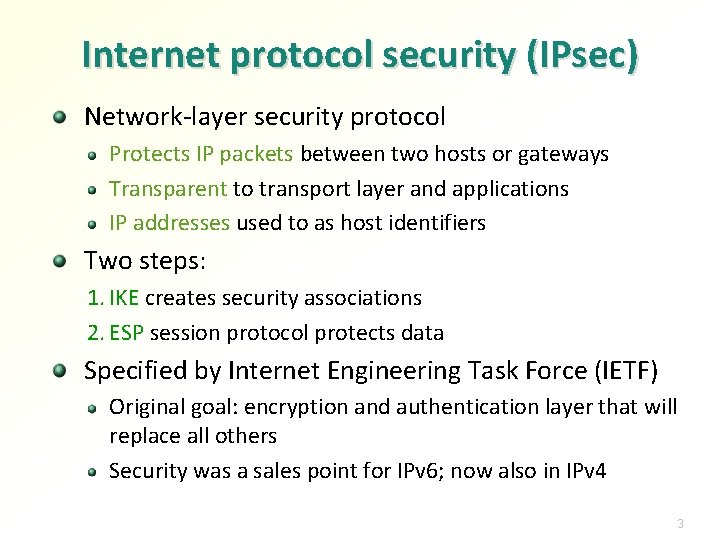 Internet protocol security (IPsec)

Network-layer security protocol

Protects IP packets between two hosts or gateways

Transparent to transport layer and applications

IP addresses used to as host identifiers

Two steps:

1. IKE creates security associations

2. ESP session protocol protects data

Specified by Internet Engineering Task Force (IETF)

Original goal: encryption and authentication layer that will replace all others

Security was a sales point for IPv6; now also in IPv4

3